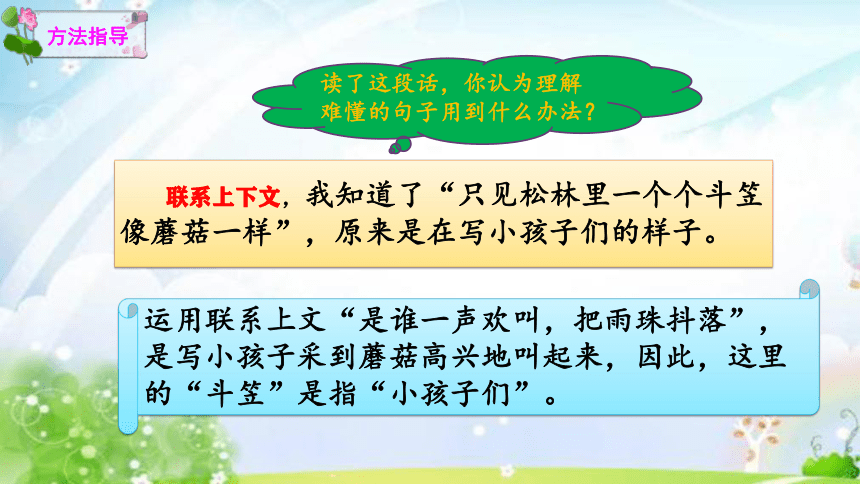 方法指导

读了这段话，你认为理解难懂的句子用到什么办法？

联系上下文，我知道了“只见松林里一个个斗笠像蘑菇一样”，原来是在写小孩子们的样子。

运用联系上文“是谁一声欢叫，把雨珠抖落”，是写小孩子采到蘑菇高兴地叫起来，因此，这里的“斗笠”是指“小孩子们”。